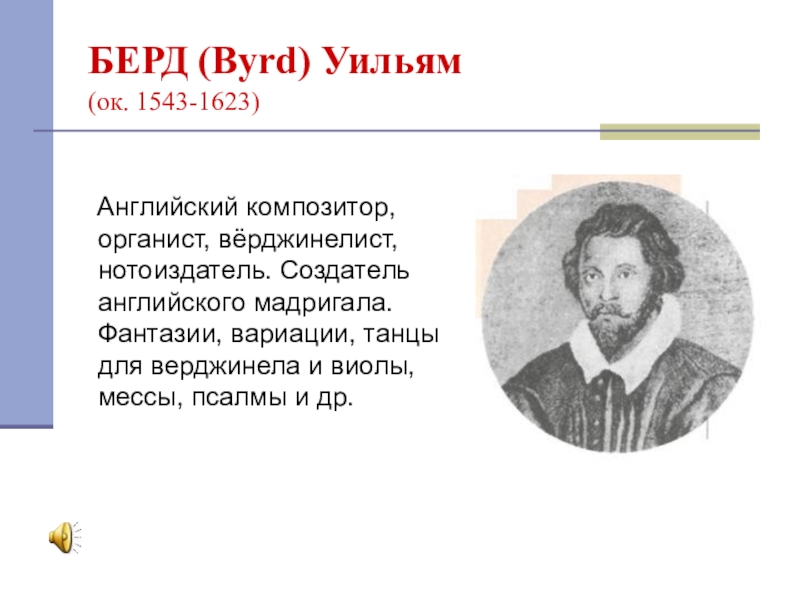 БЕРД (Byrd) Уильям
(ок. 1543-1623)

Английский композитор, органист, вёрджинелист, нотоиздатель. Создатель английского мадригала. Фантазии, вариации, танцы для верджинела и виолы, мессы, псалмы и др.